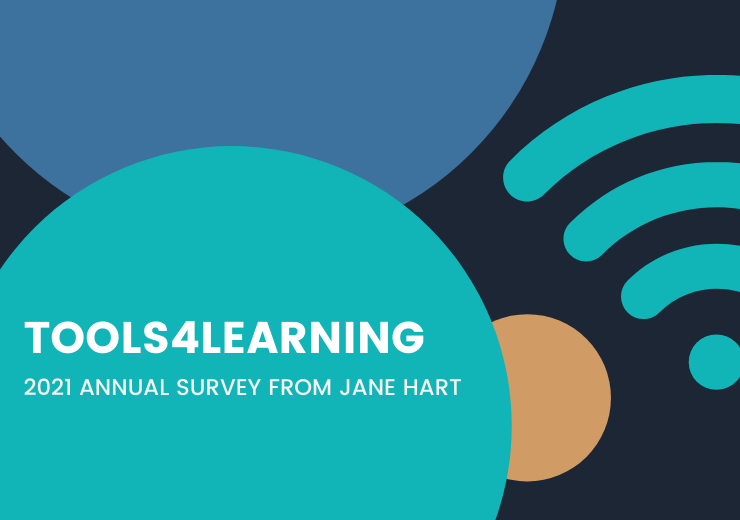 TOOLS4LEARNING

2021 ANNUAL SURVEY FROM JANE HART